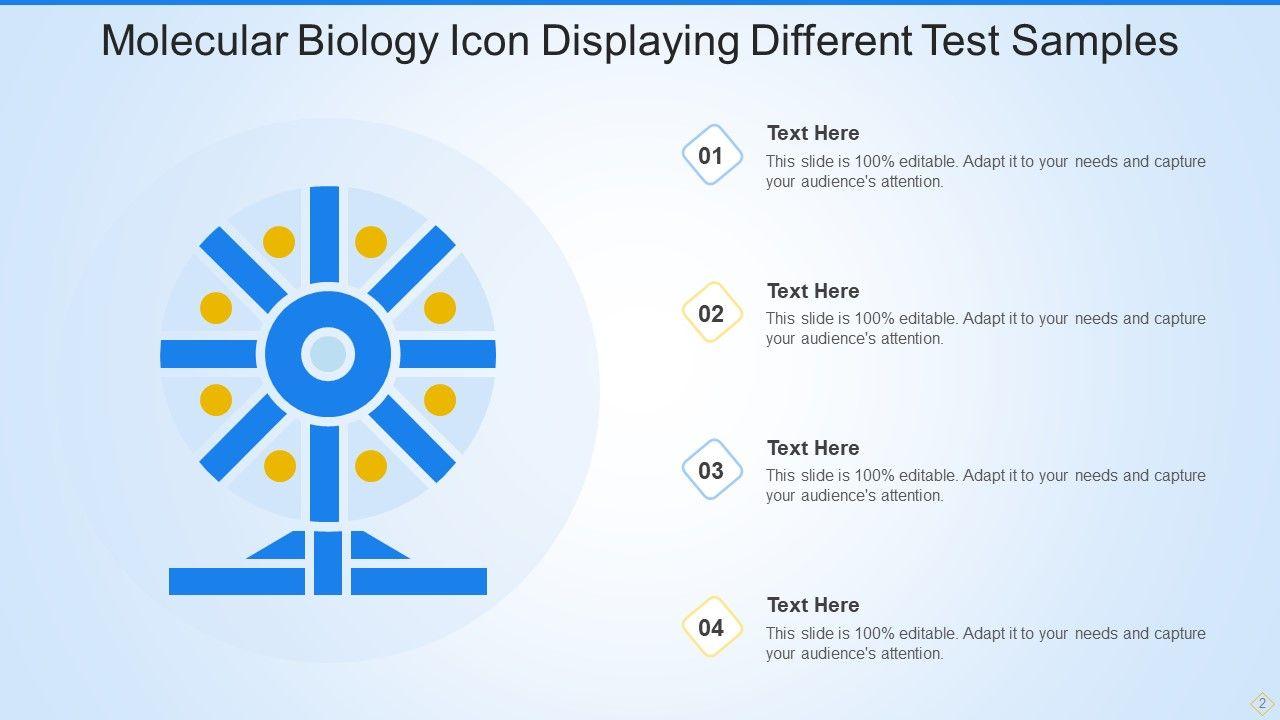 Molecular Biology Icon Displaying Different Test Samples

01

Text Here

This slide is 100% editable. Adapt it to your needs and capture your audience's attention.

02

Text Here

This slide is 100% editable. Adapt it to your needs and capture your audience's attention.

03

Text Here

This slide is 100% editable. Adapt it to your needs and capture your audience's attention.

04

Text Here

This slide is 100% editable. Adapt it to your needs and capture your audience's attention.

2